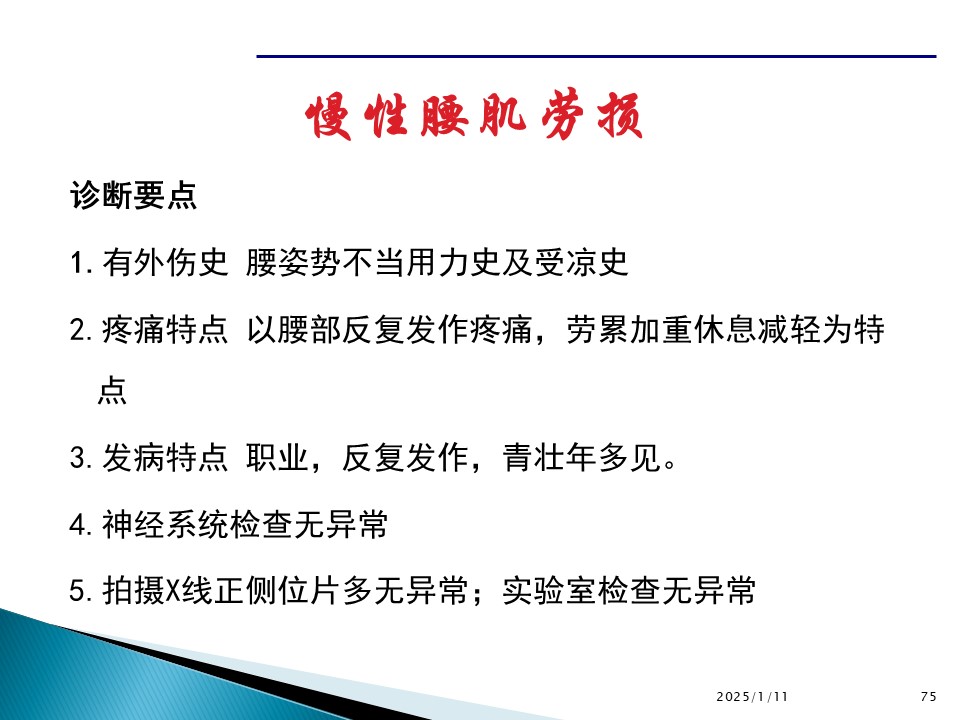 慢性腰肌劳损

诊断要点

1. 有外伤史 腰姿势不当用力史及受凉史

2. 疼痛特点 以腰部反复发作疼痛，劳累加重休息减轻为特点

3. 发病特点 职业，反复发作，青壮年多见。

4. 神经系统检查无异常

5. 拍摄X线正侧位片多无异常；实验室检查无异常

2025/1/11

75